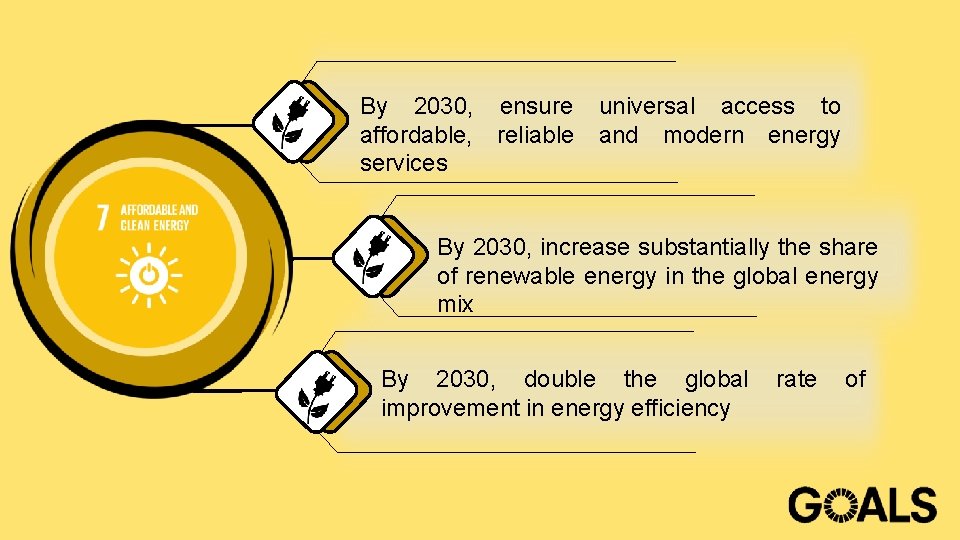 7 AFFORDABLE AND CLEAN ENERGY

By 2030, ensure universal access to affordable, reliable and modern energy services

By 2030, increase substantially the share of renewable energy in the global energy mix

By 2030, double the global rate of improvement in energy efficiency

GOALS